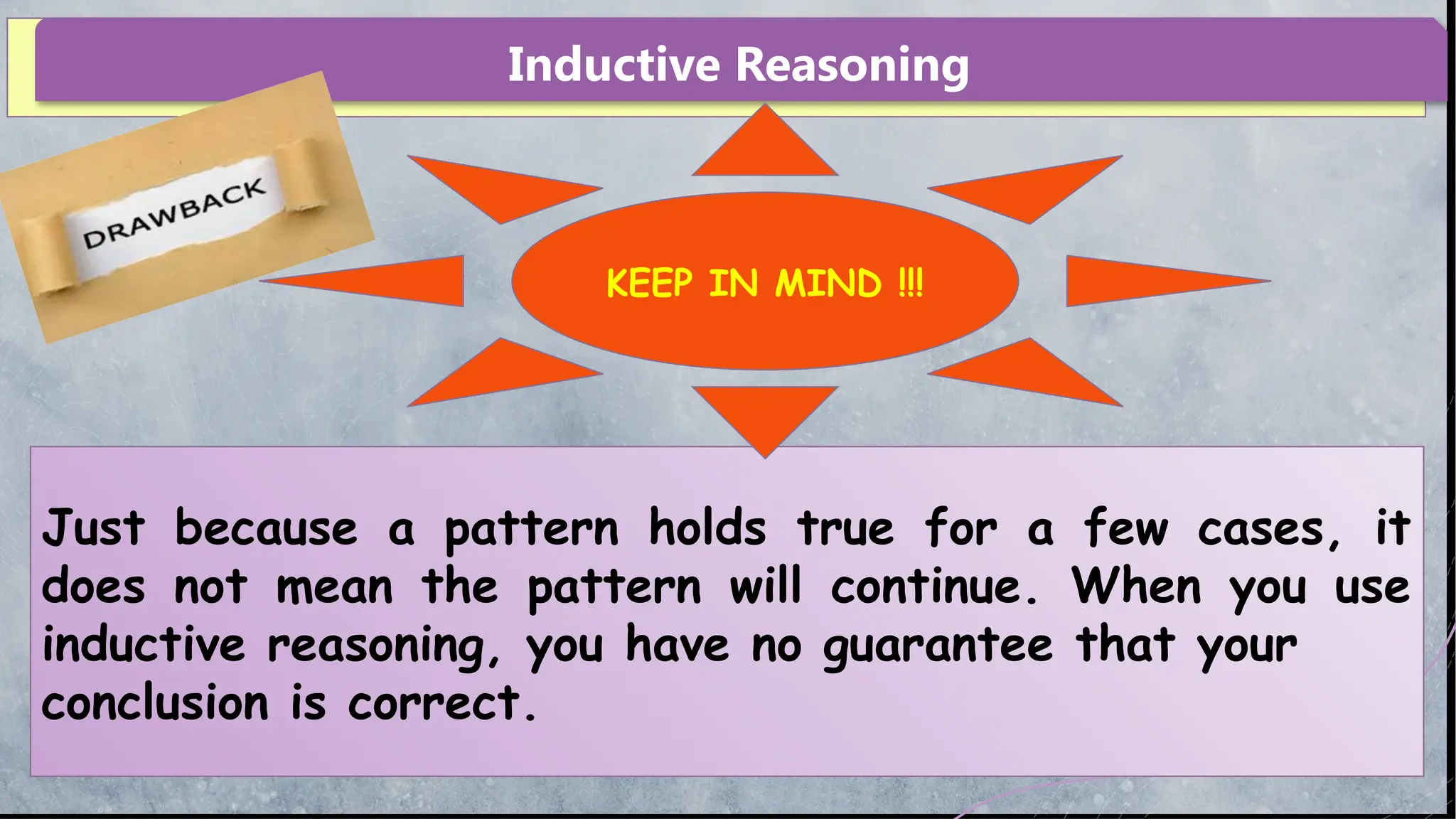 Inductive Reasoning

DRAWBACK

KEEP IN MIND !!!

Just because a pattern holds true for a few cases, it does not mean the pattern will continue. When you use inductive reasoning, you have no guarantee that your conclusion is correct.